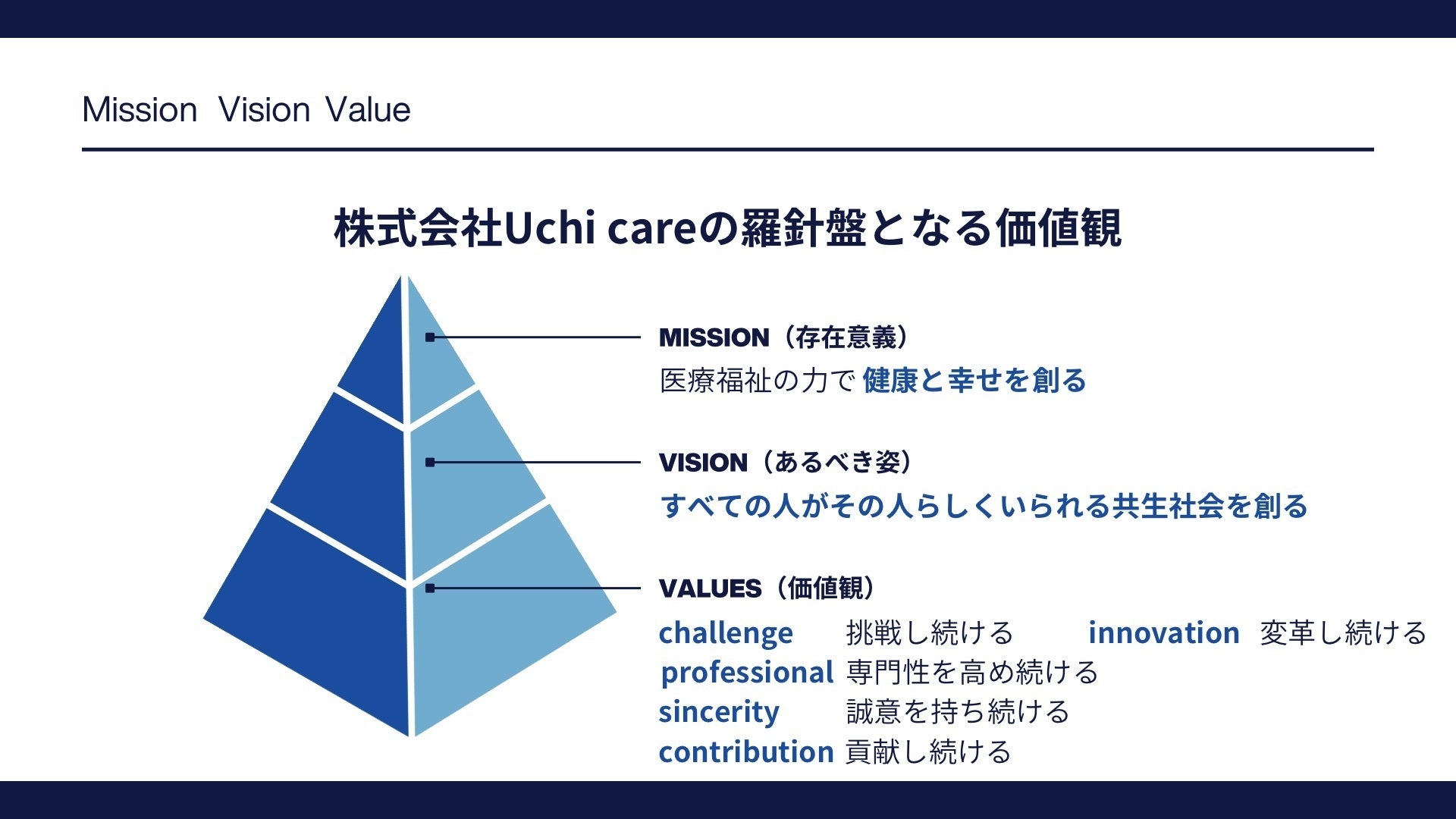 Mission Vision Value

株式会社Uchi careの羅針盤となる価値観

MISSION（存在意義）
医療福祉の力で 健康と幸せを創る

VISION（あるべき姿）
すべての人がその人らしくいられる共生社会を創る

VALUES（価値観）
challenge 挑戦し続ける innovation 変革し続ける
professional 専門性を高め続ける
sincerity 誠意を持ち続ける
contribution 貢献し続ける